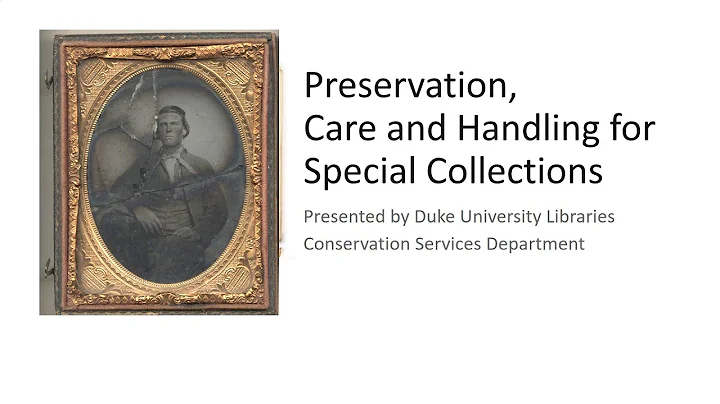 Preservation,
Care and Handling for Special Collections

Presented by Duke University Libraries
Conservation Services Department